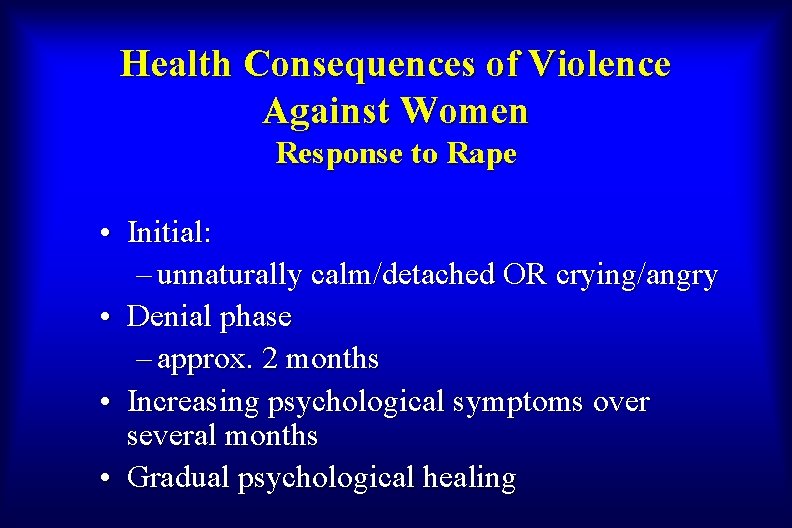 Health Consequences of Violence Against Women
Response to Rape

• Initial:
– unnaturally calm/detached OR crying/angry
• Denial phase
– approx. 2 months
• Increasing psychological symptoms over several months
• Gradual psychological healing